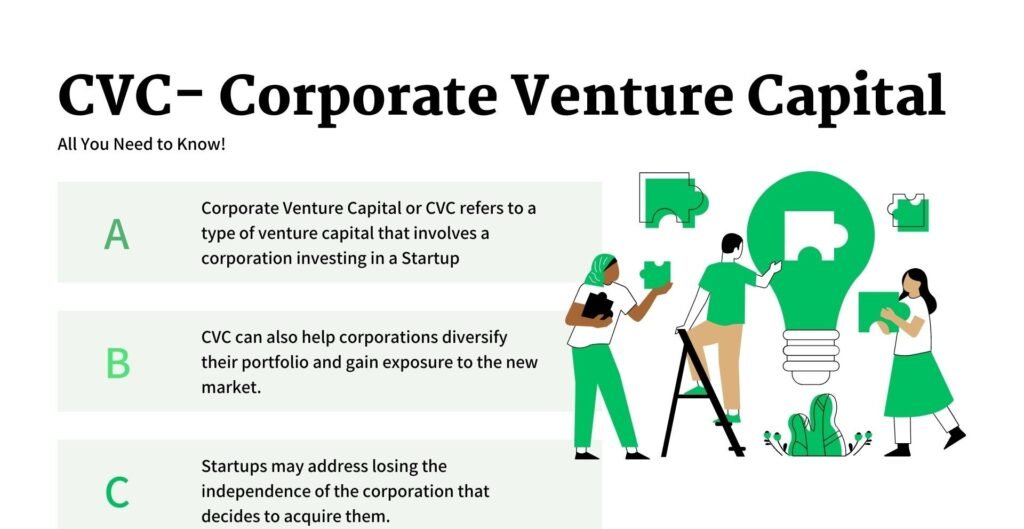 CVC- Corporate Venture Capital

All You Need to Know!

A

Corporate Venture Capital or CVC refers to a type of venture capital that involves a corporation investing in a Startup

B

CVC can also help corporations diversify their portfolio and gain exposure to the new market.

C

Startups may address losing the independence of the corporation that decides to acquire them.